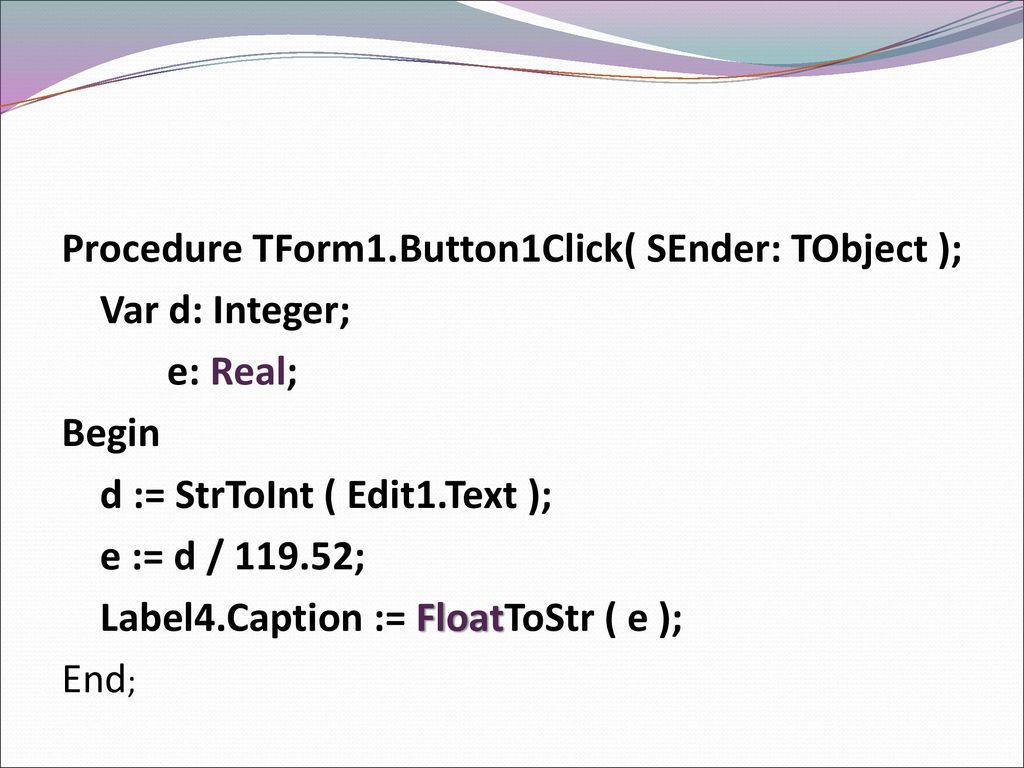 Procedure TForm1.Button1Click( SEnder: TObject );
Var d: Integer;
e: Real;
Begin
d := StrToInt ( Edit1.Text );
e := d / 119.52;
Label4.Caption := FloatToStr ( e );
End;